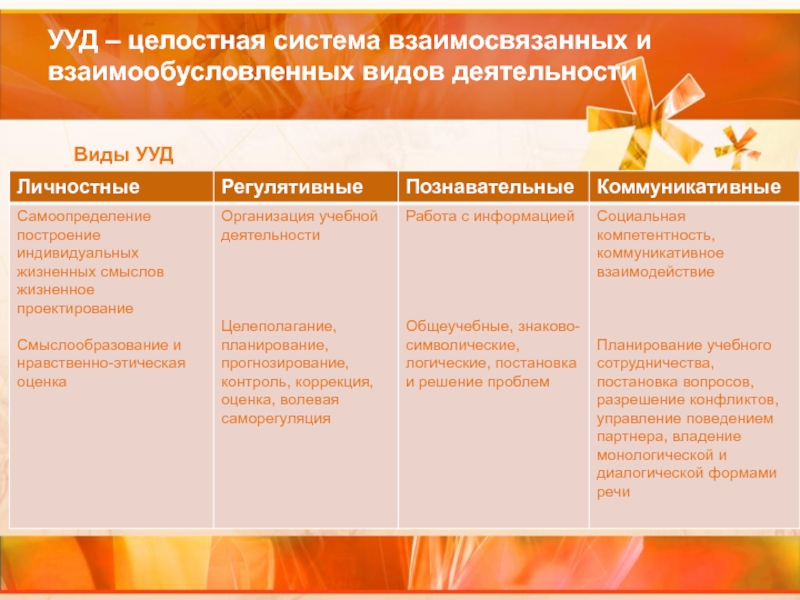 УУД – целостная система взаимосвязанных и взаимообусловленных видов деятельности

Виды УУД

| Личностные | Регулятивные | Познавательные | Коммуникативные |
|---|---|---|---|
| Самоопределение построение индивидуальных жизненных смыслов жизненное проектирование<br><br>Смыслообразование и нравственно-этическая оценка | Организация учебной деятельности<br><br>Целеполагание, планирование, прогнозирование, контроль, коррекция, оценка, волевая саморегуляция | Работа с информацией<br><br>Общеучебные, знаково-символические, логические, постановка и решение проблем | Социальная компетентность, коммуникативное взаимодействие<br><br>Планирование учебного сотрудничества, постановка вопросов, разрешение конфликтов, управление поведением партнера, владение монологической и диалогической формами речи |